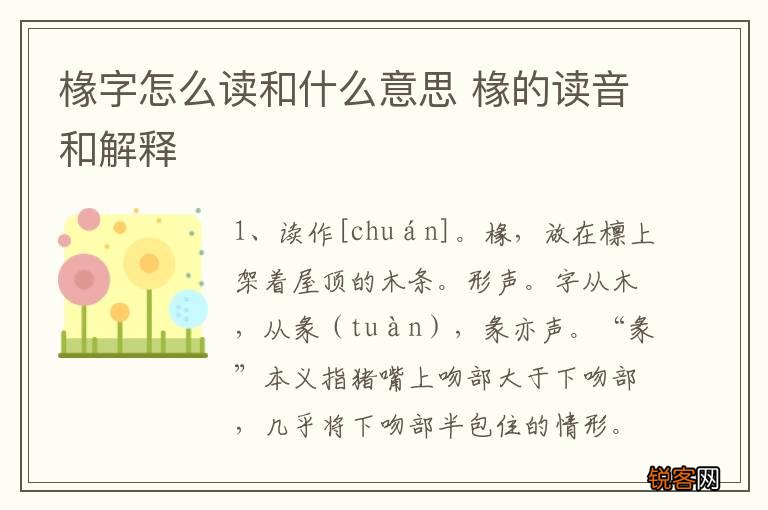 椽字怎么读和什么意思 椽的读音和解释

1、读作[chuán]。椽，放在檩上架着屋顶的木条。形声。字从木，从彖（tuàn），彖亦声。“彖”本义指猪嘴上吻部大于下吻部，几乎将下吻部半包住的情形。

锐客网